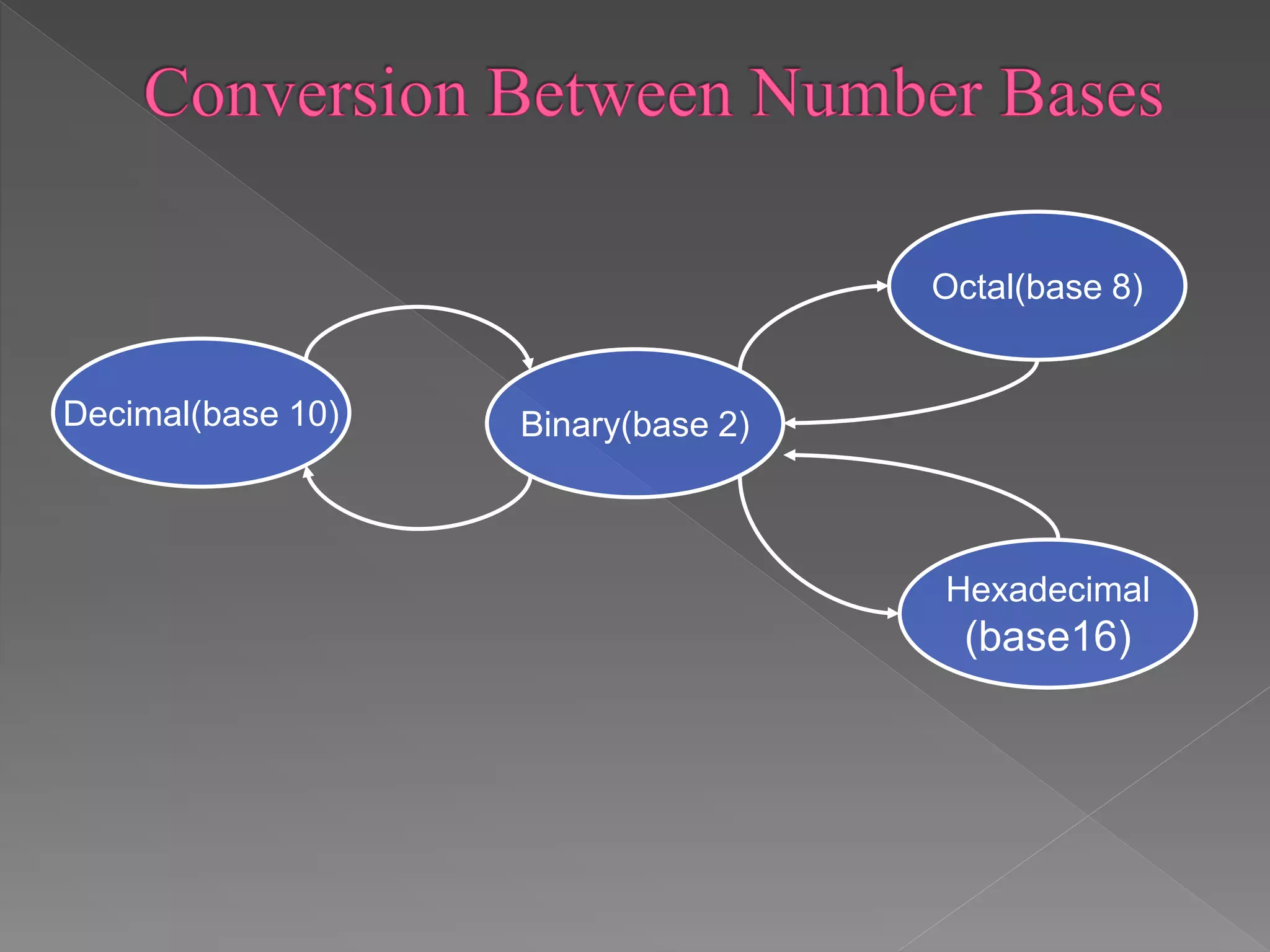 Conversion Between Number Bases

Decimal(base 10)

Binary(base 2)

Octal(base 8)

Hexadecimal (base16)